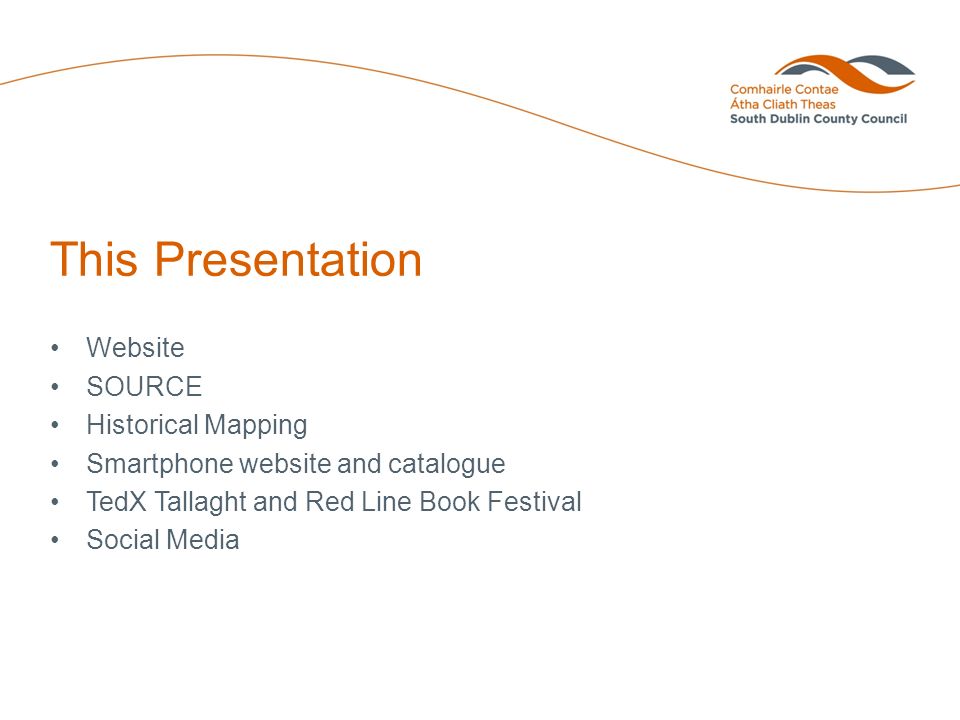 Comhairle Contae
Átha Cliath Theas
South Dublin County Council

This Presentation

• Website
• SOURCE
• Historical Mapping
• Smartphone website and catalogue
• TedX Tallaght and Red Line Book Festival
• Social Media